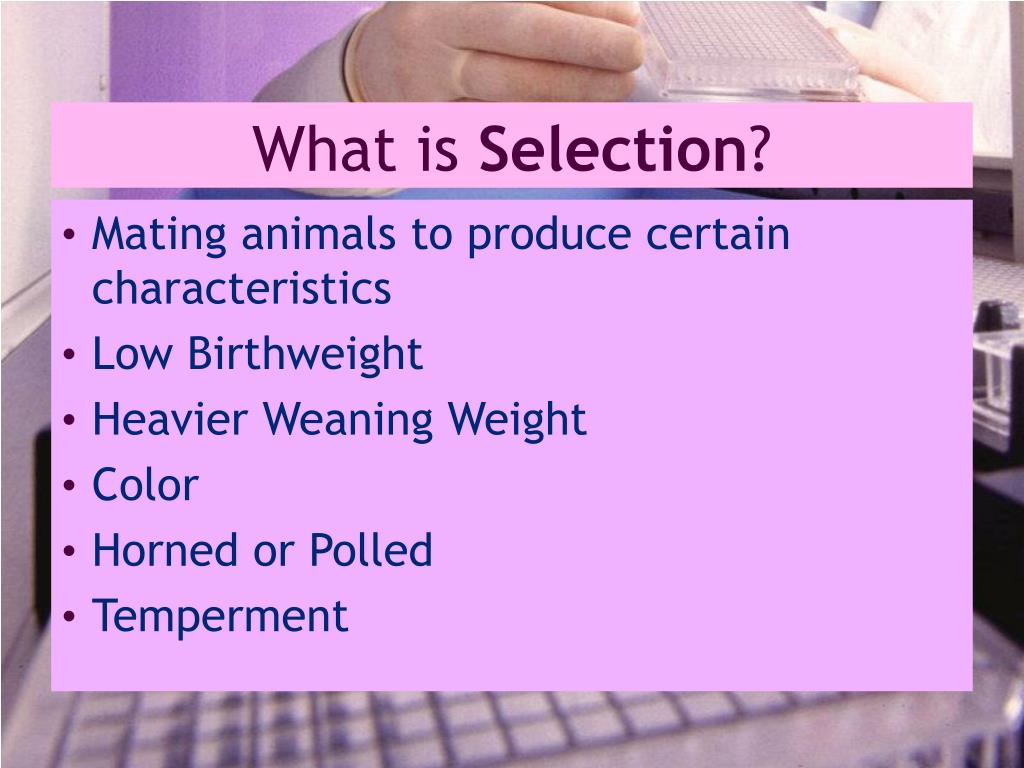 What is Selection?

• Mating animals to produce certain characteristics
• Low Birthweight
• Heavier Weaning Weight
• Color
• Horned or Polled
• Temperment